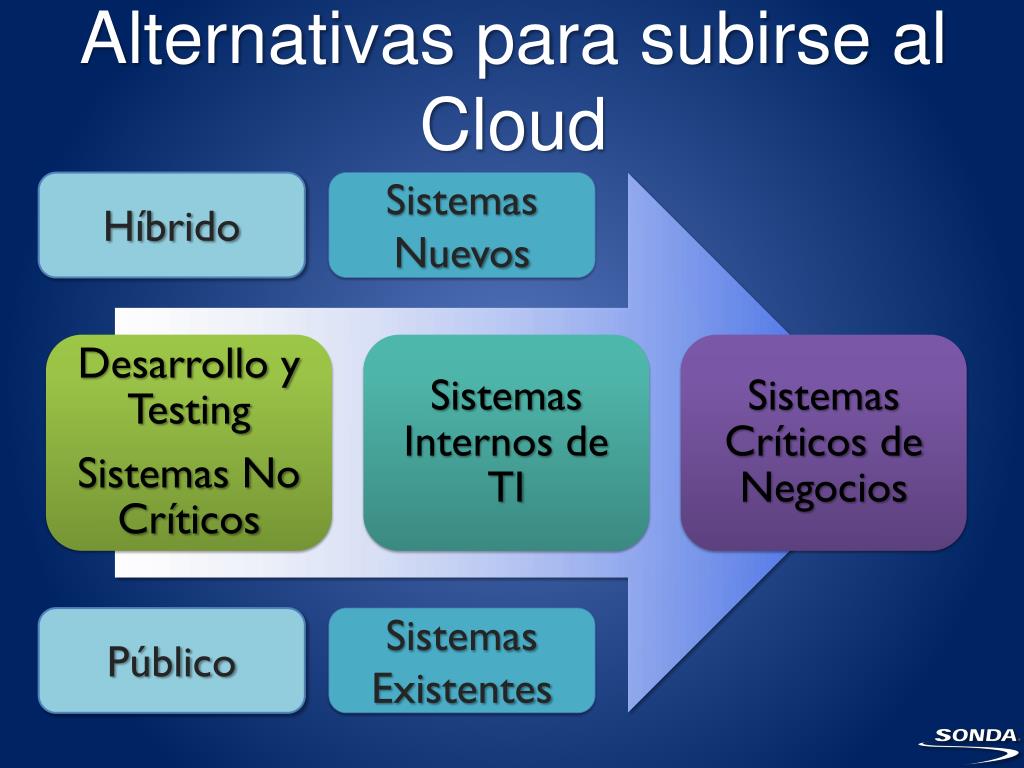 Alternativas para subirse al Cloud

Híbrido

Sistemas Nuevos

Desarrollo y Testing

Sistemas No Críticos

Sistemas Internos de TI

Sistemas Críticos de Negocios

Público

Sistemas Existentes

SONDA